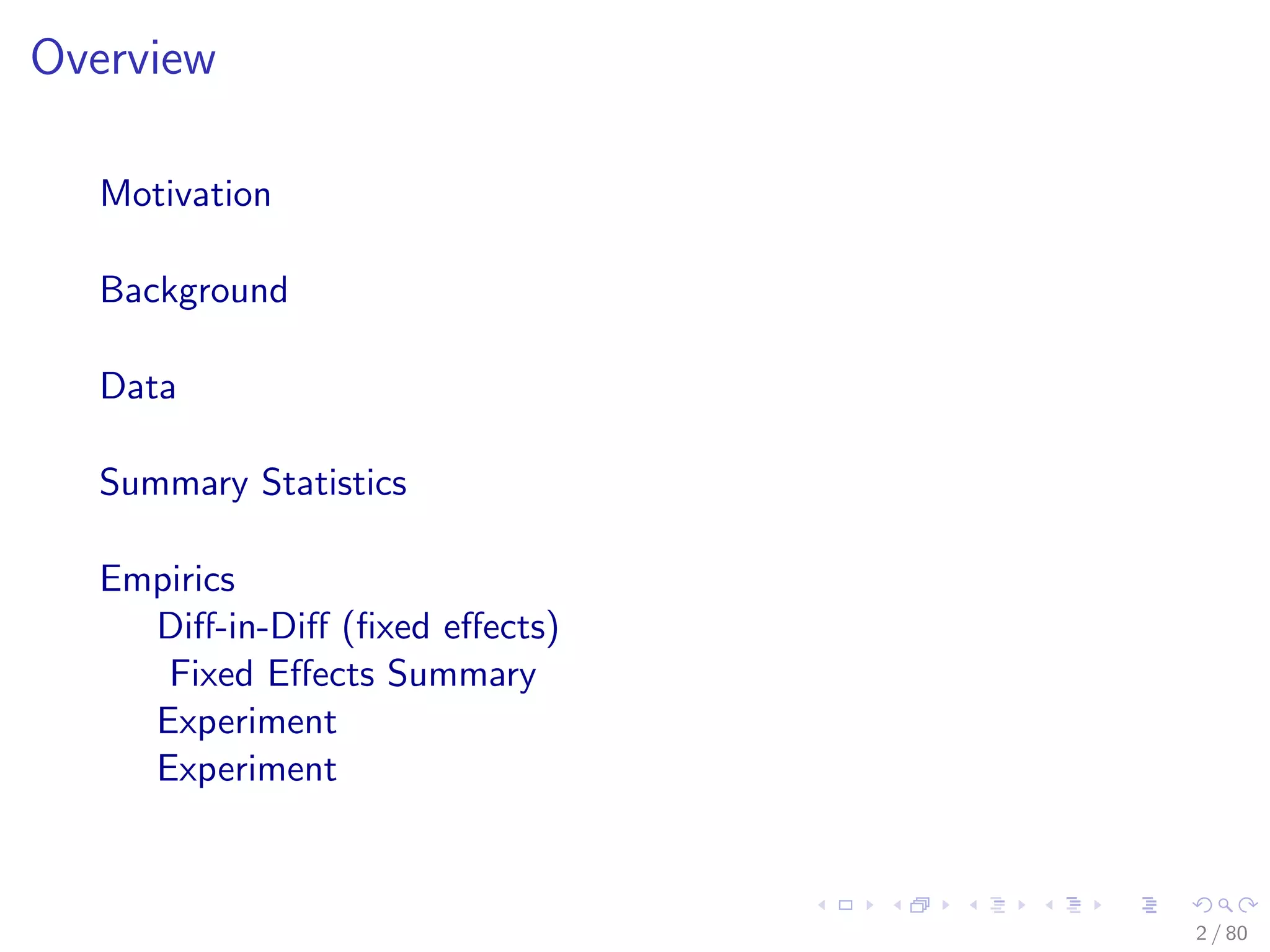 Overview

Motivation

Background

Data

Summary Statistics

Empirics
Diff-in-Diff (fixed effects)
Fixed Effects Summary
Experiment
Experiment

2 / 80